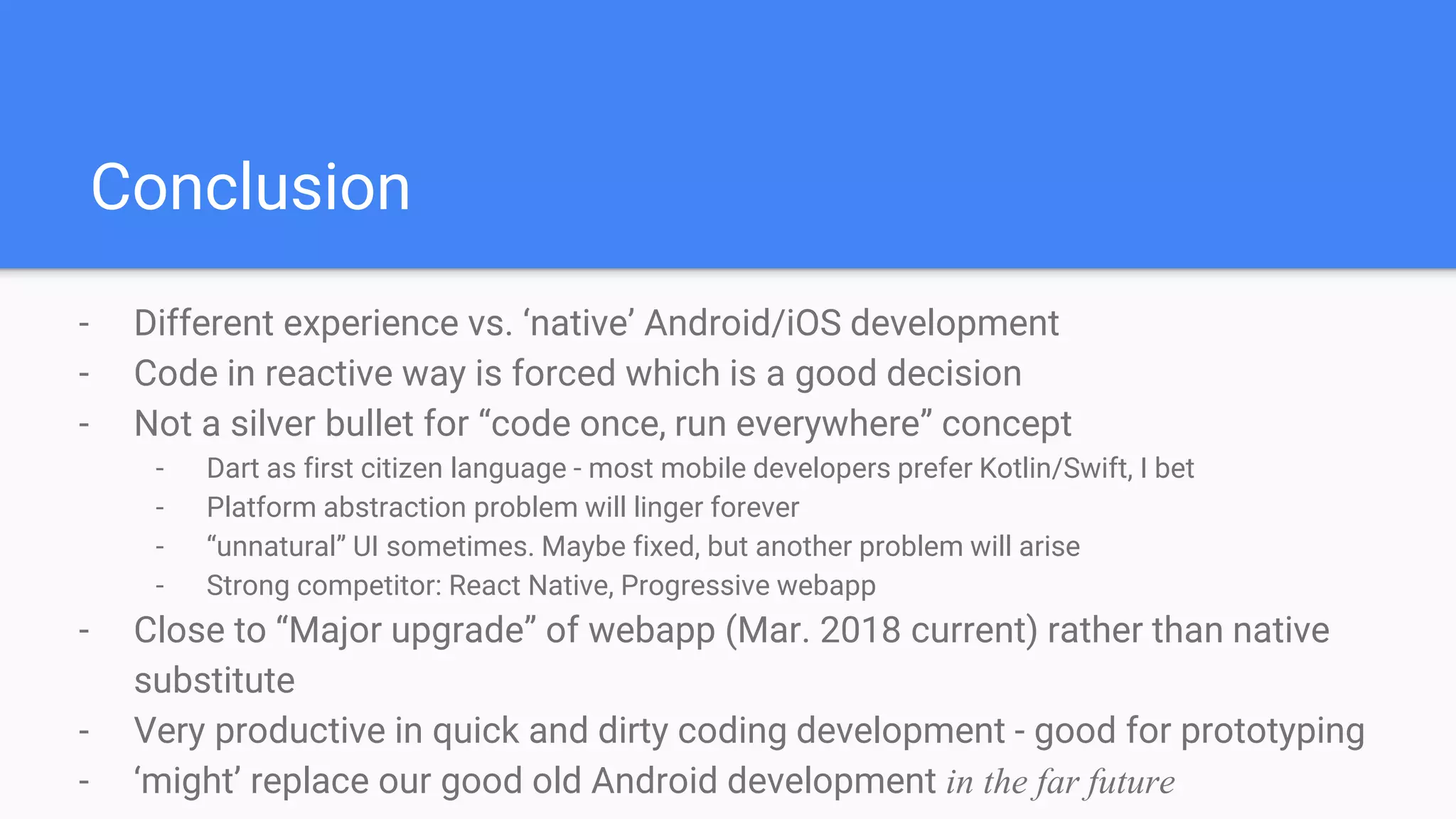 Conclusion

- Different experience vs. ‘native’ Android/iOS development
- Code in reactive way is forced which is a good decision
- Not a silver bullet for “code once, run everywhere” concept
  - Dart as first citizen language - most mobile developers prefer Kotlin/Swift, I bet
  - Platform abstraction problem will linger forever
  - “unnatural” UI sometimes. Maybe fixed, but another problem will arise
  - Strong competitor: React Native, Progressive webapp
- Close to “Major upgrade” of webapp (Mar. 2018 current) rather than native substitute
- Very productive in quick and dirty coding development - good for prototyping
- ‘might’ replace our good old Android development in the far future